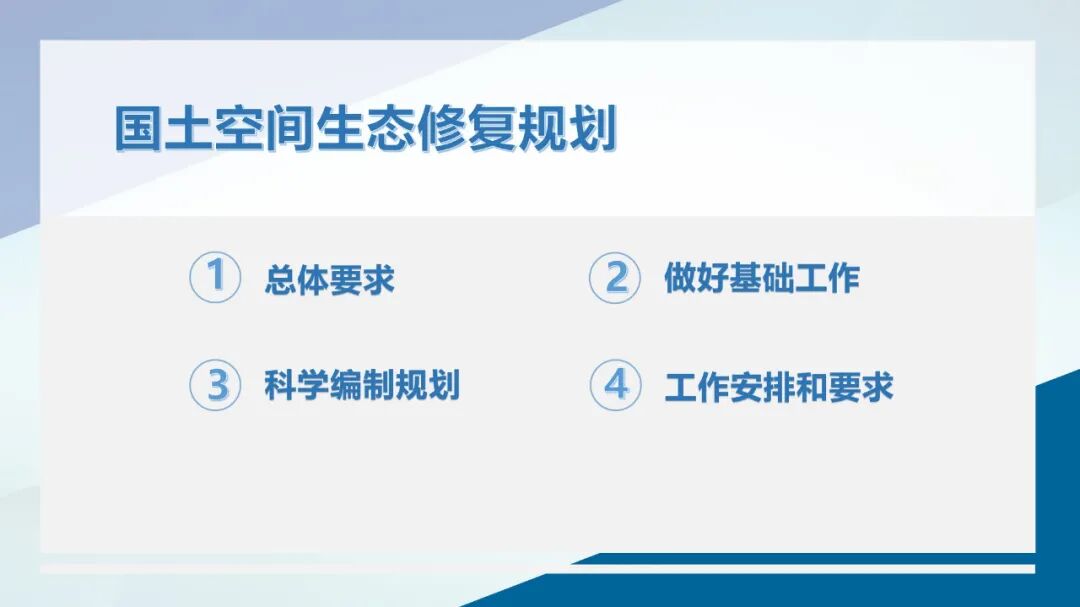 国土空间生态修复规划

① 总体要求

② 做好基础工作

③ 科学编制规划

④ 工作安排和要求